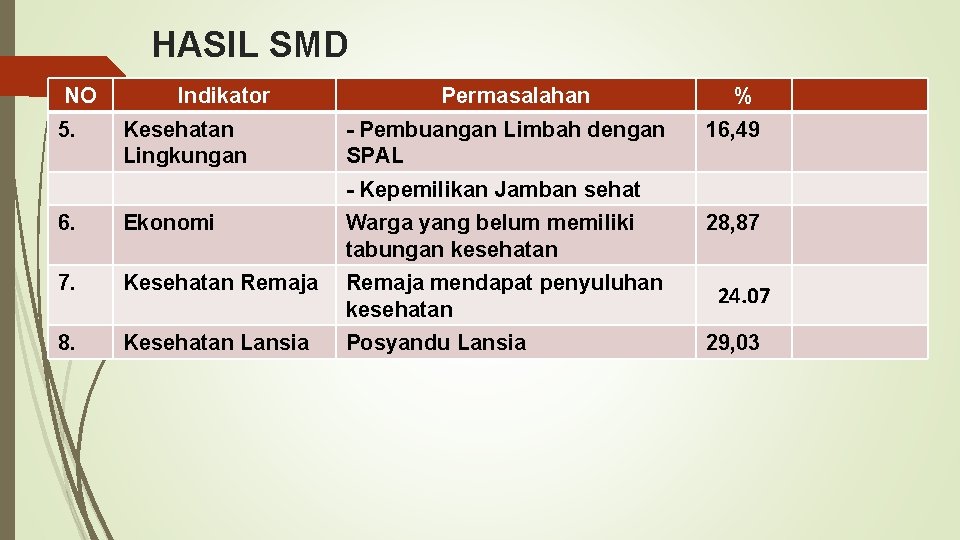 HASIL SMD

| NO | Indikator | Permasalahan | % | |
|---|---|---|---|---|
| 5. | Kesehatan Lingkungan | - Pembuangan Limbah dengan SPAL | 16,49 | |
| | | - Kepemilikan Jamban sehat | | |
| 6. | Ekonomi | Warga yang belum memiliki tabungan kesehatan | 28,87 | |
| 7. | Kesehatan Remaja | Remaja mendapat penyuluhan kesehatan | 24.07 | |
| 8. | Kesehatan Lansia | Posyandu Lansia | 29,03 | |